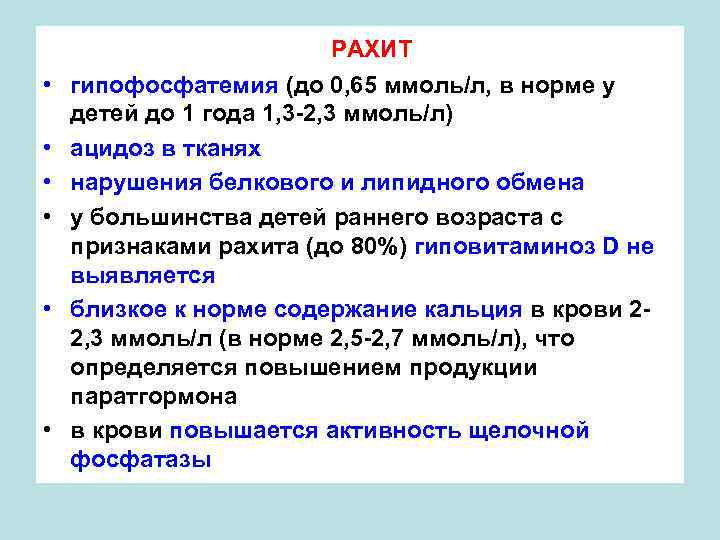 РАХИТ

• гипофосфатемия (до 0,65 ммоль/л, в норме у детей до 1 года 1,3-2,3 ммоль/л)
• ацидоз в тканях
• нарушения белкового и липидного обмена
• у большинства детей раннего возраста с признаками рахита (до 80%) гиповитаминоз D не выявляется
• близкое к норме содержание кальция в крови 2-2,3 ммоль/л (в норме 2,5-2,7 ммоль/л), что определяется повышением продукции паратгормона
• в крови повышается активность щелочной фосфатазы